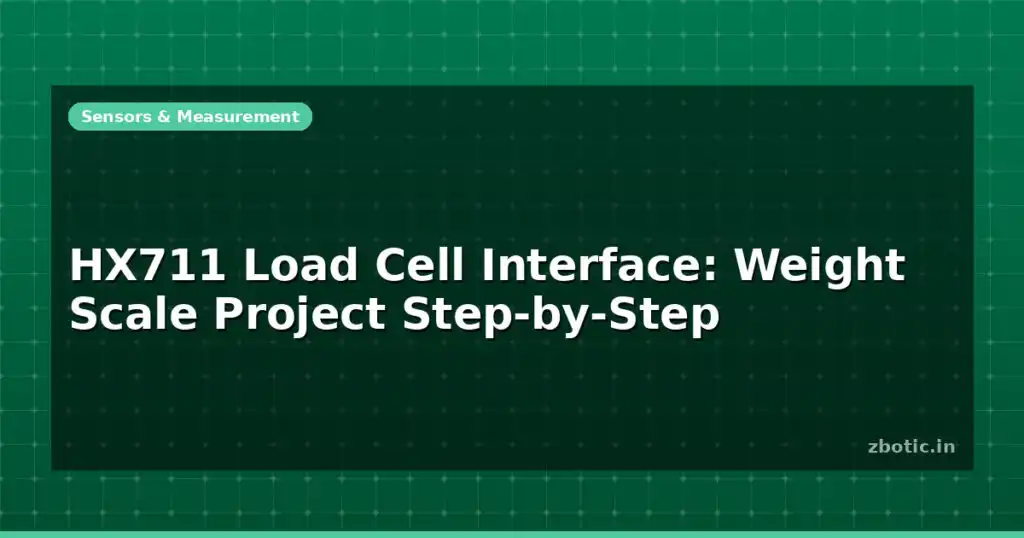 Sensors & Measurement

HX711 Load Cell Interface: Weight Scale Project Step-by-Step

zbotic.in